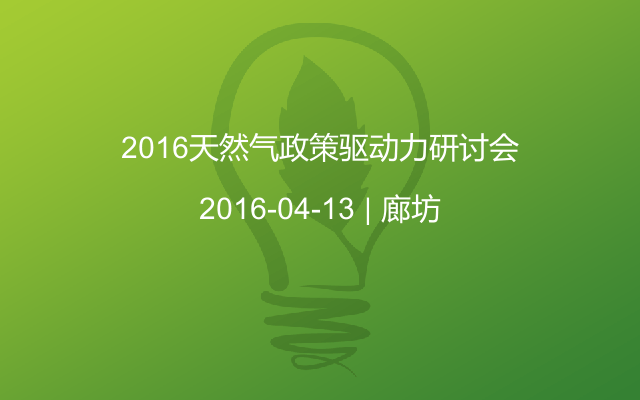 2016天然气政策驱动力研讨会

2016-04-13 | 廊坊